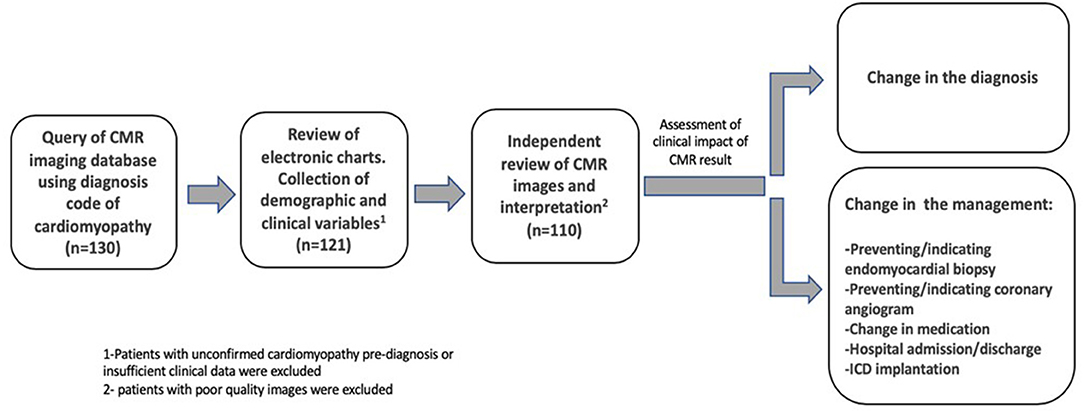 Query of CMR imaging database using diagnosis code of cardiomyopathy (n=130)

Review of electronic charts. Collection of demographic and clinical variables$^1$ (n=121)

Independent review of CMR images and interpretation$^2$ (n=110)

Assessment of clinical impact of CMR result

Change in the diagnosis

Change in the management:

-Preventing/indicating endomyocardial biopsy
-Preventing/indicating coronary angiogram
-Change in medication
-Hospital admission/discharge
-ICD implantation

1-Patients with unconfirmed cardiomyopathy pre-diagnosis or insufficient clinical data were excluded
2- patients with poor quality images were excluded